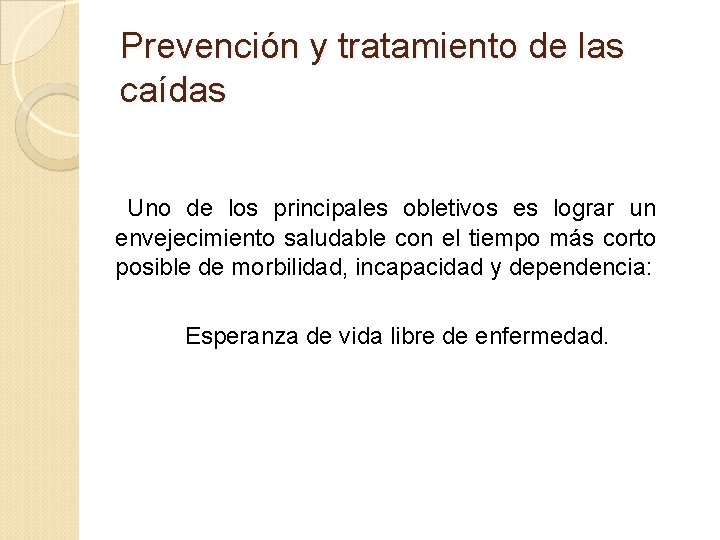 Prevención y tratamiento de las caídas

Uno de los principales obletivos es lograr un envejecimiento saludable con el tiempo más corto posible de morbilidad, incapacidad y dependencia:

Esperanza de vida libre de enfermedad.